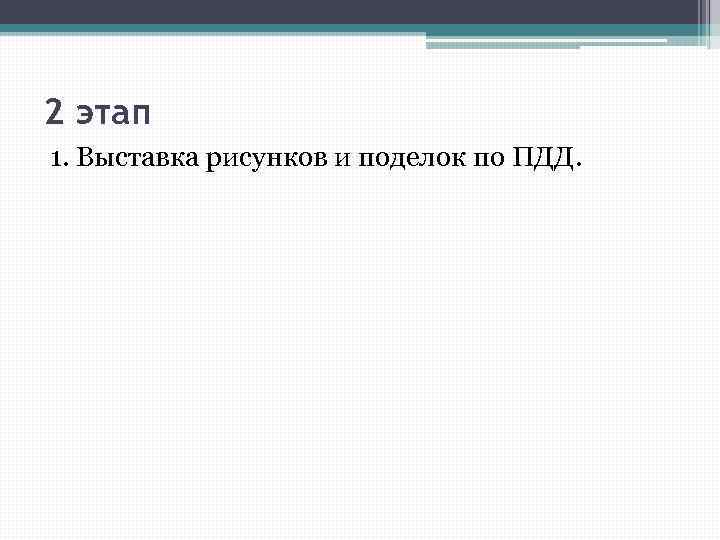 2 этап

1. Выставка рисунков и поделок по ПДД.